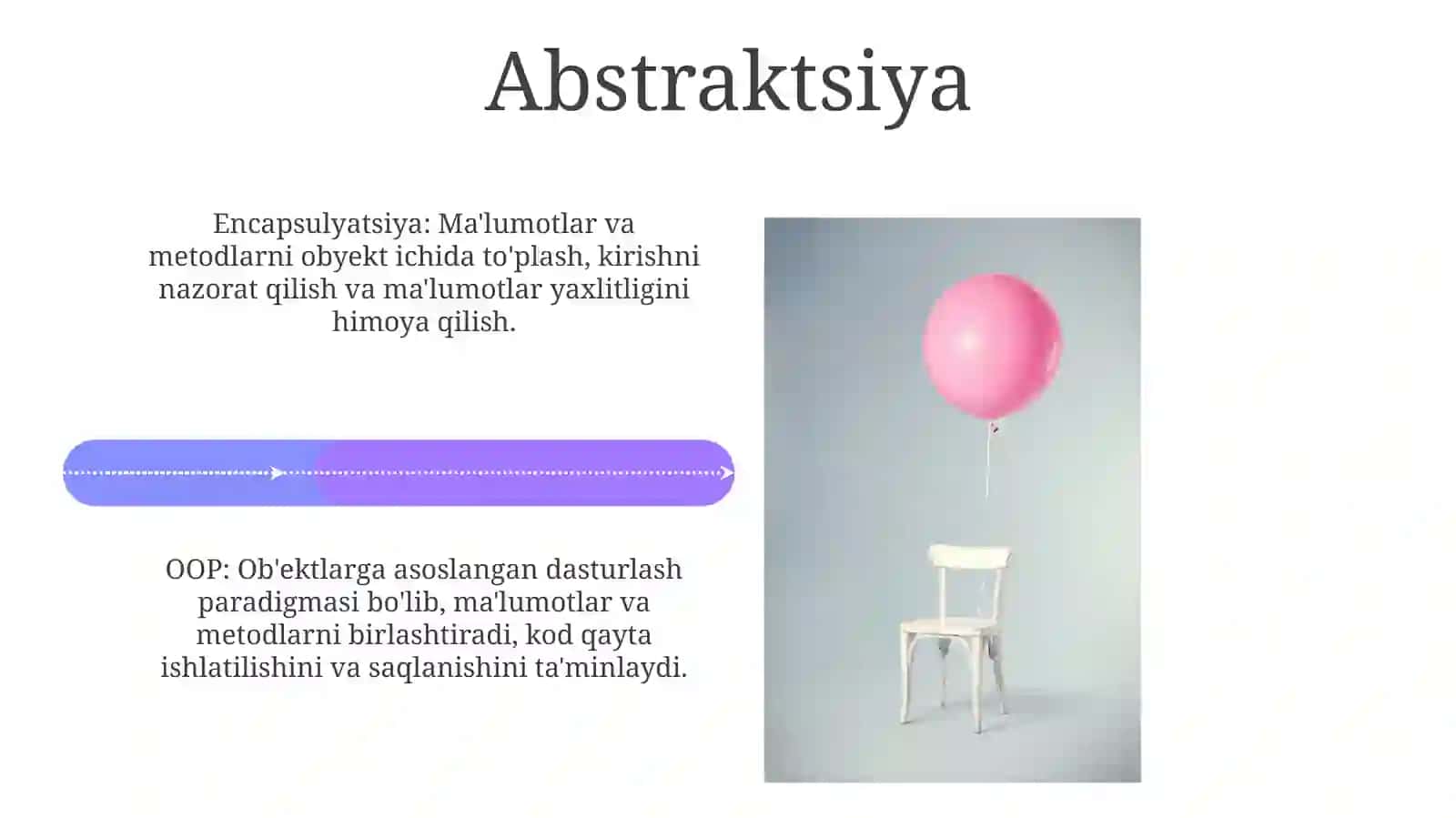 Abstraktsiya

Encapsulyatsiya: Ma'lumotlar va metodlarni obyekt ichida to'plash, kirishni nazorat qilish va ma'lumotlar yaxlitligini himoya qilish.

OOP: Ob'ektlarga asoslangan dasturlash paradigmasi bo'lib, ma'lumotlar va metodlarni birlashtiradi, kod qayta ishlatilishini va saqlanishini ta'minlaydi.